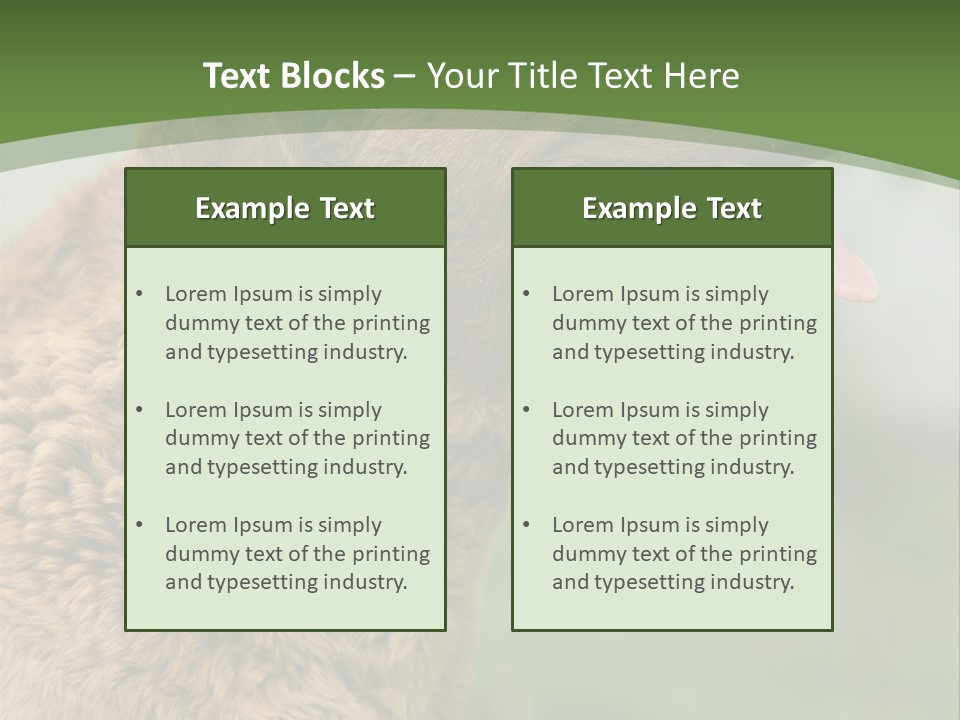 Text Blocks – Your Title Text Here

Example Text

• Lorem Ipsum is simply dummy text of the printing and typesetting industry.

• Lorem Ipsum is simply dummy text of the printing and typesetting industry.

• Lorem Ipsum is simply dummy text of the printing and typesetting industry.

Example Text

• Lorem Ipsum is simply dummy text of the printing and typesetting industry.

• Lorem Ipsum is simply dummy text of the printing and typesetting industry.

• Lorem Ipsum is simply dummy text of the printing and typesetting industry.